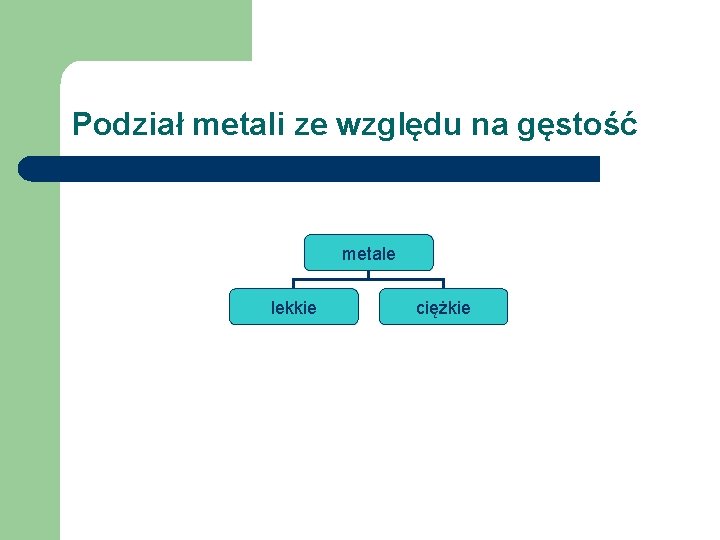 Podział metali ze względu na gęstość

metale

lekkie

ciężkie